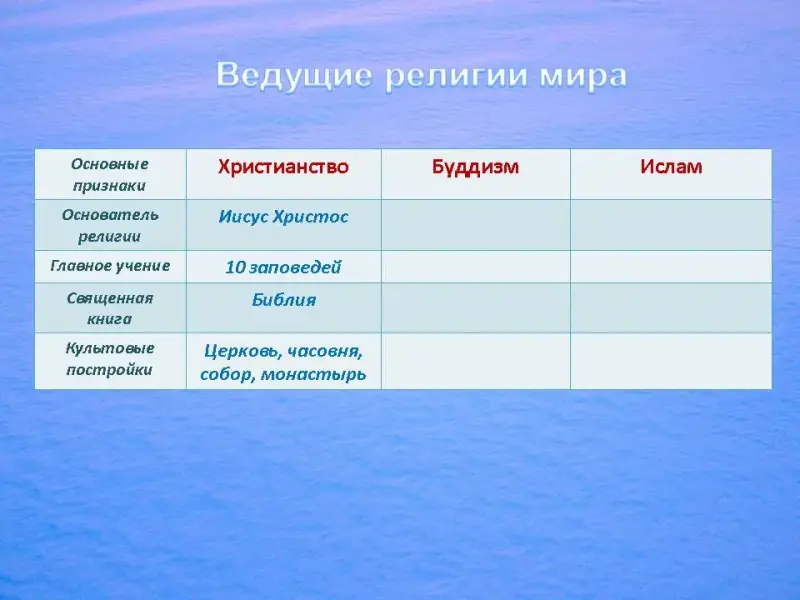 Ведущие религии мира

| Основные признаки | Христианство | Буддизм | Ислам |
|---|---|---|---|
| Основатель религии | Иисус Христос | | |
| Главное учение | 10 заповедей | | |
| Священная книга | Библия | | |
| Культовые постройки | Церковь, часовня, собор, монастырь | | |